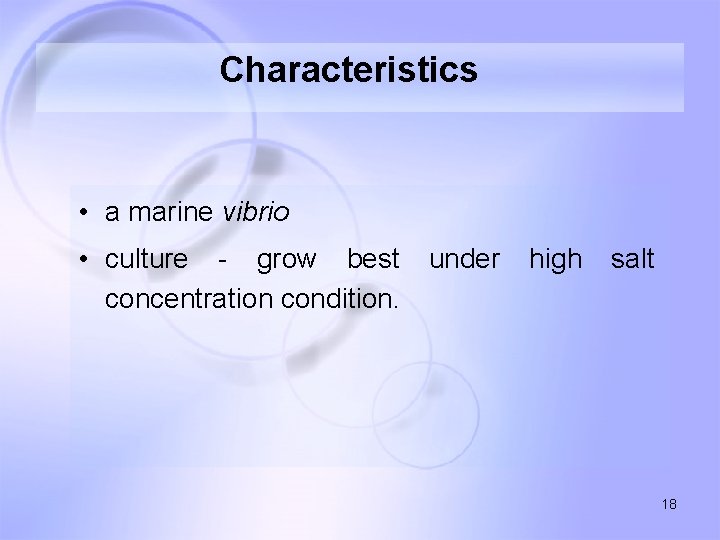 Characteristics

• a marine vibrio

• culture - grow best under high salt concentration condition.

18